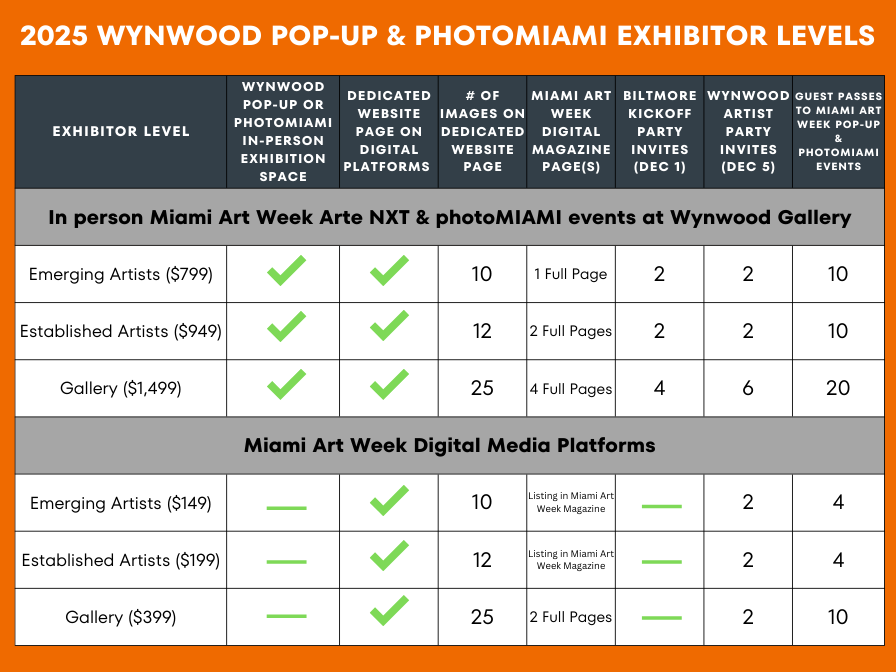 2025 WYNWOOD POP-UP & PHOTOMIAMI EXHIBITOR LEVELS

| EXHIBITOR LEVEL | WYNWOOD POP-UP OR PHOTOMIAMI IN-PERSON EXHIBITION SPACE | DEDICATED WEBSITE PAGE ON DIGITAL PLATFORMS | # OF IMAGES ON DEDICATED WEBSITE PAGE | MIAMI ART WEEK DIGITAL MAGAZINE PAGE(S) | BILTMORE KICKOFF PARTY INVITES (DEC 1) | WYNWOOD ARTIST PARTY INVITES (DEC 5) | GUEST PASSES TO MIAMI ART WEEK POP-UP & PHOTOMIAMI EVENTS |
|---|---|---|---|---|---|---|---|
| In person Miami Art Week Arte NXT & photoMIAMI events at Wynwood Gallery | | | | | | | |
| Emerging Artists ($799) | ✓ | ✓ | 10 | 1 Full Page | 2 | 2 | 10 |
| Established Artists ($949) | ✓ | ✓ | 12 | 2 Full Pages | 2 | 2 | 10 |
| Gallery ($1,499) | ✓ | ✓ | 25 | 4 Full Pages | 4 | 6 | 20 |
| Miami Art Week Digital Media Platforms | | | | | | | |
| Emerging Artists ($149) | — | ✓ | 10 | Listing in Miami Art Week Magazine | — | 2 | 4 |
| Established Artists ($199) | — | ✓ | 12 | Listing in Miami Art Week Magazine | — | 2 | 4 |
| Gallery ($399) | — | ✓ | 25 | 2 Full Pages | — | 2 | 10 |